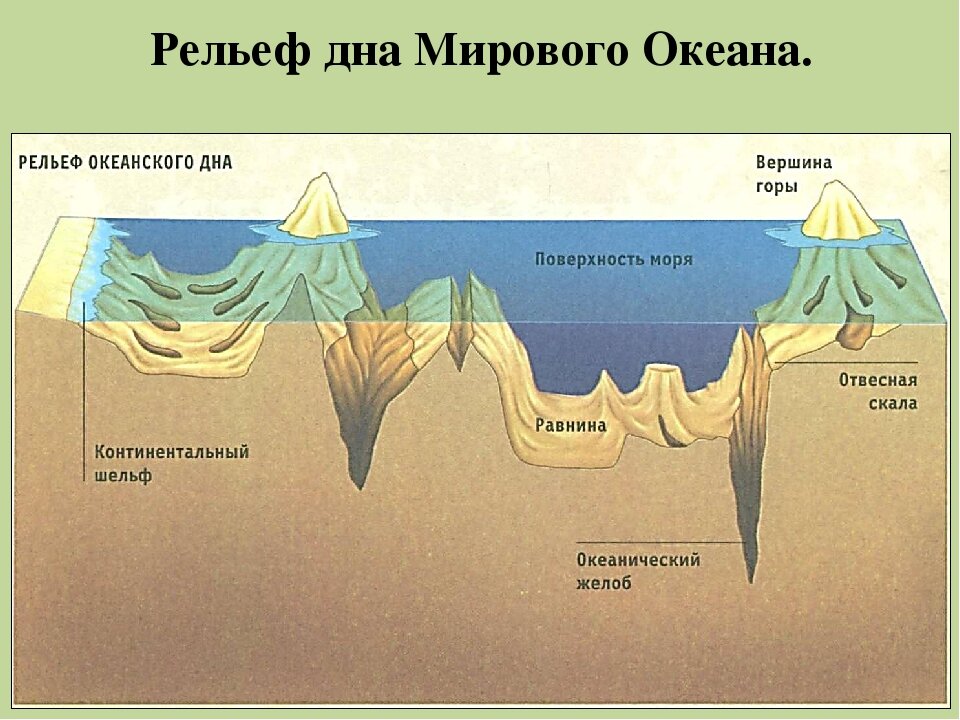 Рельеф дна Мирового Океана.

РЕЛЬЕФ ОКЕАНСКОГО ДНА

Вершина горы

Поверхность моря

Отвесная скала

Равнина

Континентальный шельф

Океанический желоб